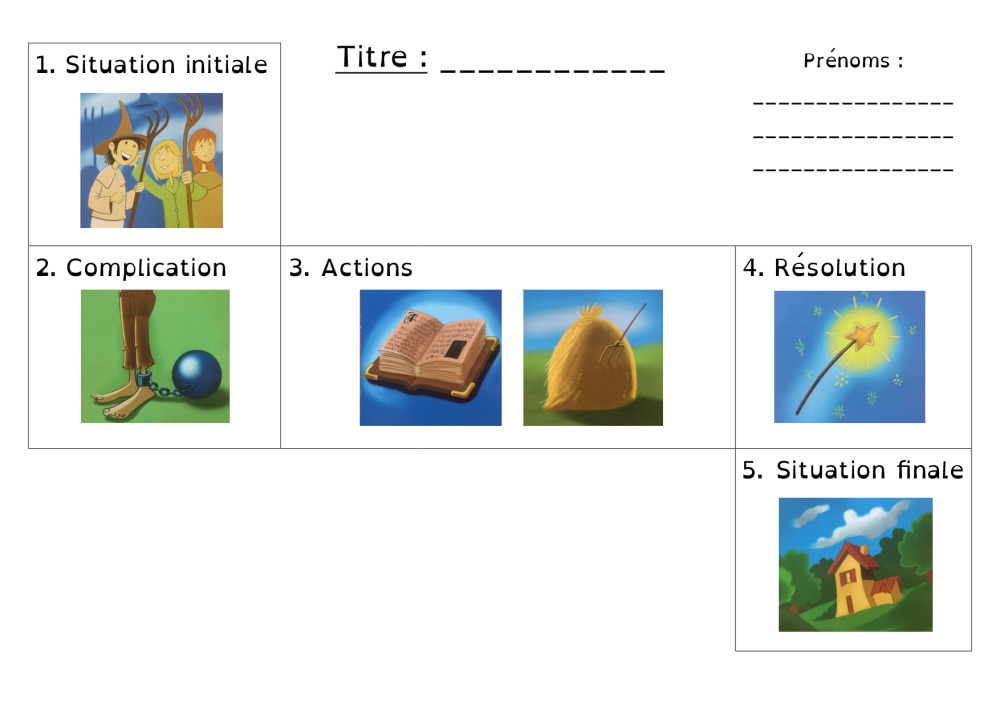 1. Situation initiale

Titre : ____________

Prénoms :
_______________
_______________
_______________

2. Complication

3. Actions

4. Résolution

5. Situation finale